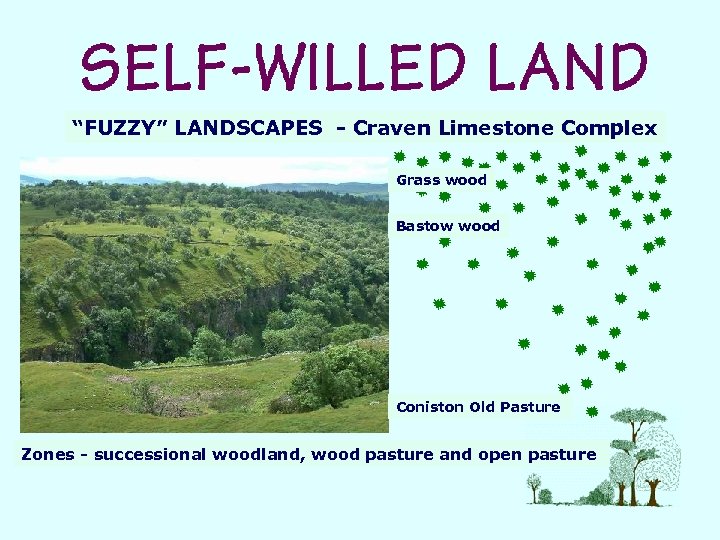 SELF-WILLED LAND

"FUZZY" LANDSCAPES - Craven Limestone Complex

Grass wood

Bastow wood

Coniston Old Pasture

Zones - successional woodland, wood pasture and open pasture